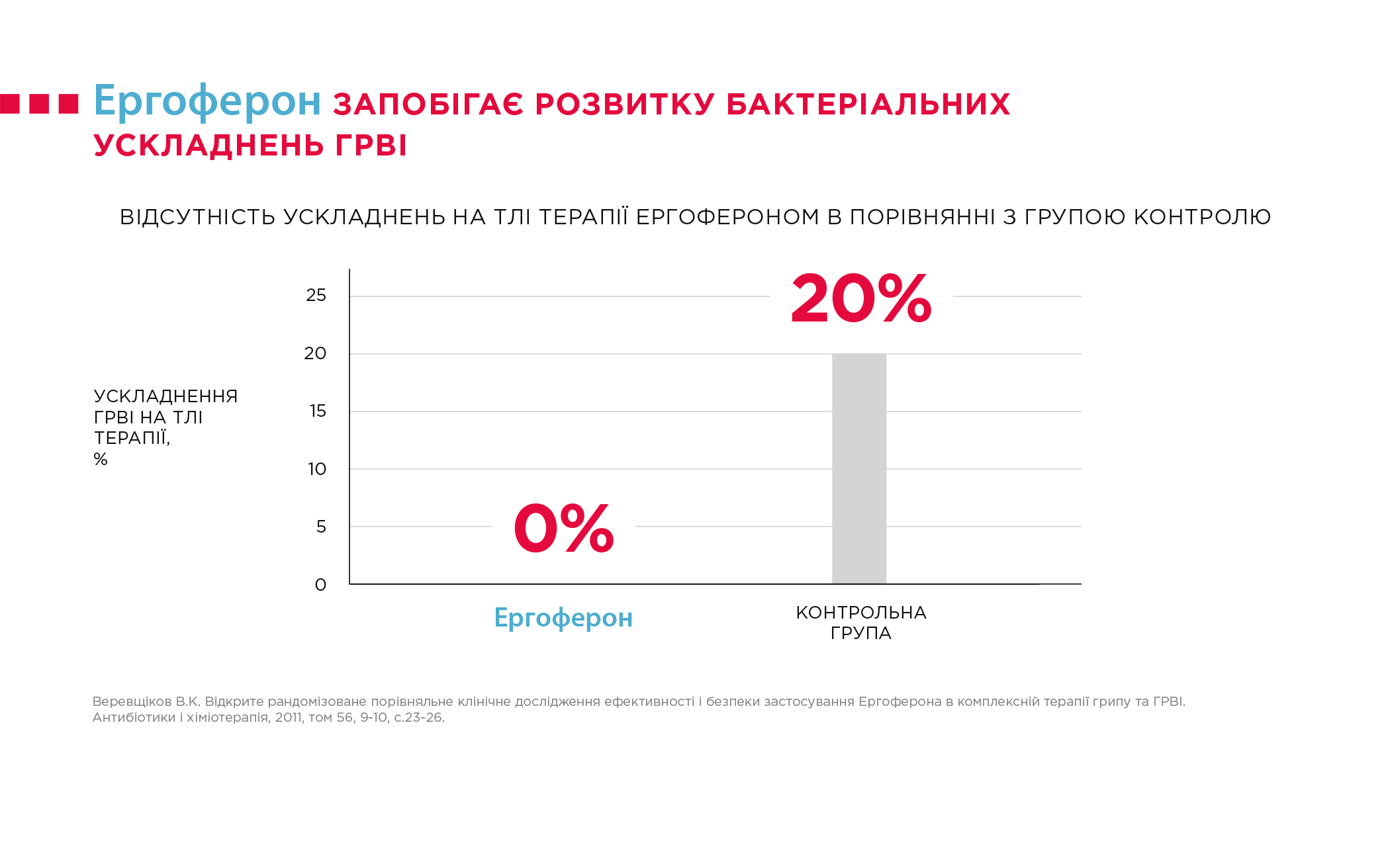 Ергоферон ЗАПОБІГАЄ РОЗВИТКУ БАКТЕРІАЛЬНИХ УСКЛАДНЕНЬ ГРВІ

ВІДСУТНІСТЬ УСКЛАДНЕНЬ НА ТЛІ ТЕРАПІЇ ЕРГОФЕРОНОМ В ПОРІВНЯННІ З ГРУПОЮ КОНТРОЛЮ

УСКЛАДНЕННЯ ГРВІ НА ТЛІ ТЕРАПІЇ, %

25
20
15
10
5
0

20%

0%

Ергоферон

КОНТРОЛЬНА ГРУПА

Веревщіков В.К. Відкрите рандомізоване порівняльне клінічне дослідження ефективності і безпеки застосування Ергоферона в комплексній терапії грипу та ГРВІ. Антибіотики і хіміотерапія, 2011, том 56, 9-10, с.23-26.